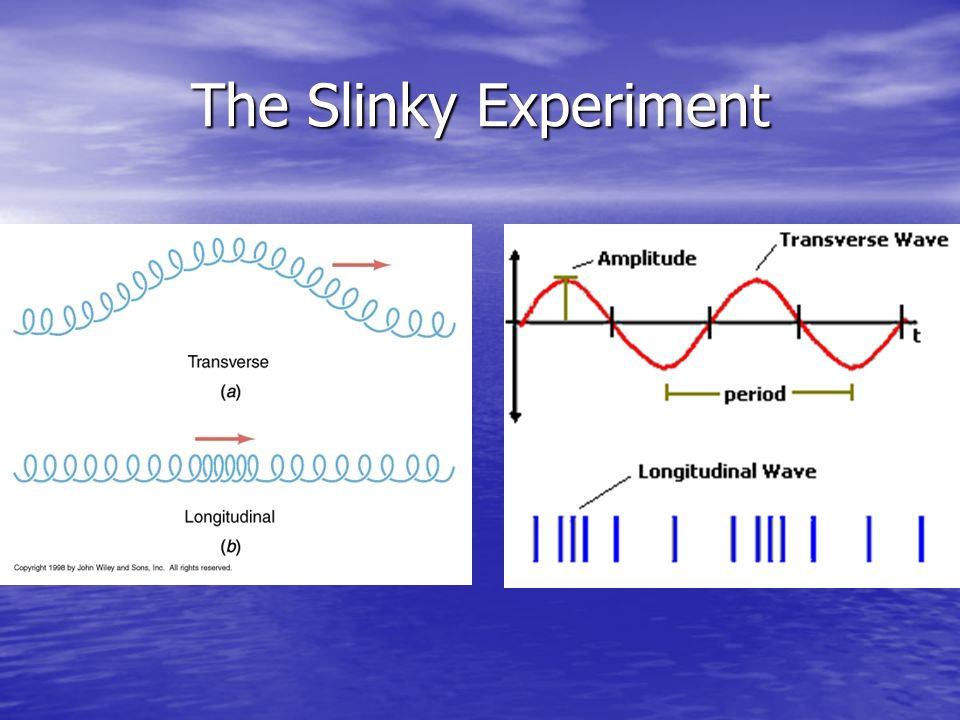 The Slinky Experiment

Transverse

(a)

Longitudinal

(b)

Copyright 1998 by John Wiley and Sons, Inc. All rights reserved.

Amplitude

Transverse Wave

t

period

Longitudinal Wave